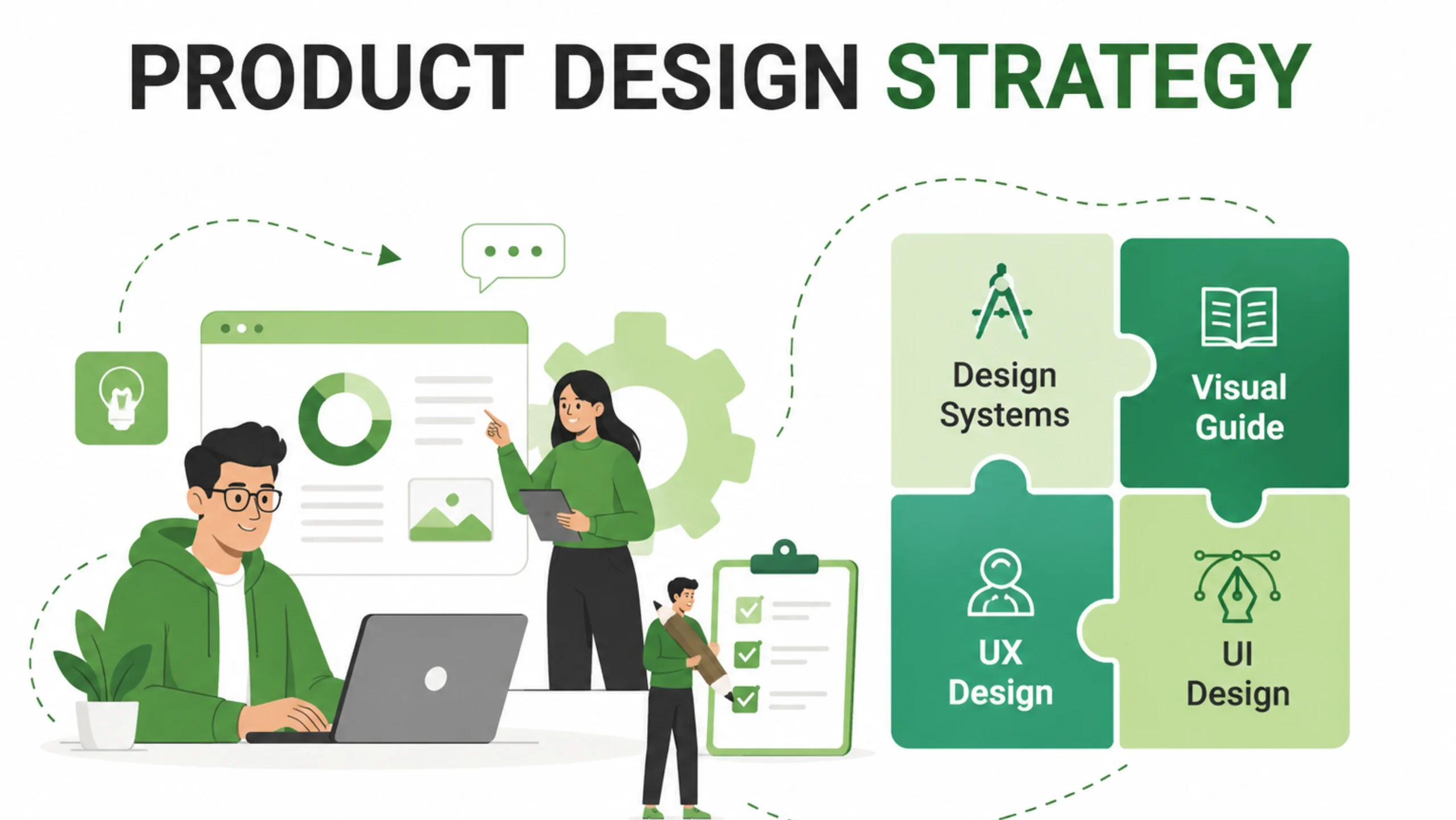 PRODUCT DESIGN STRATEGY

Design Systems

Visual Guide

UX Design

UI Design